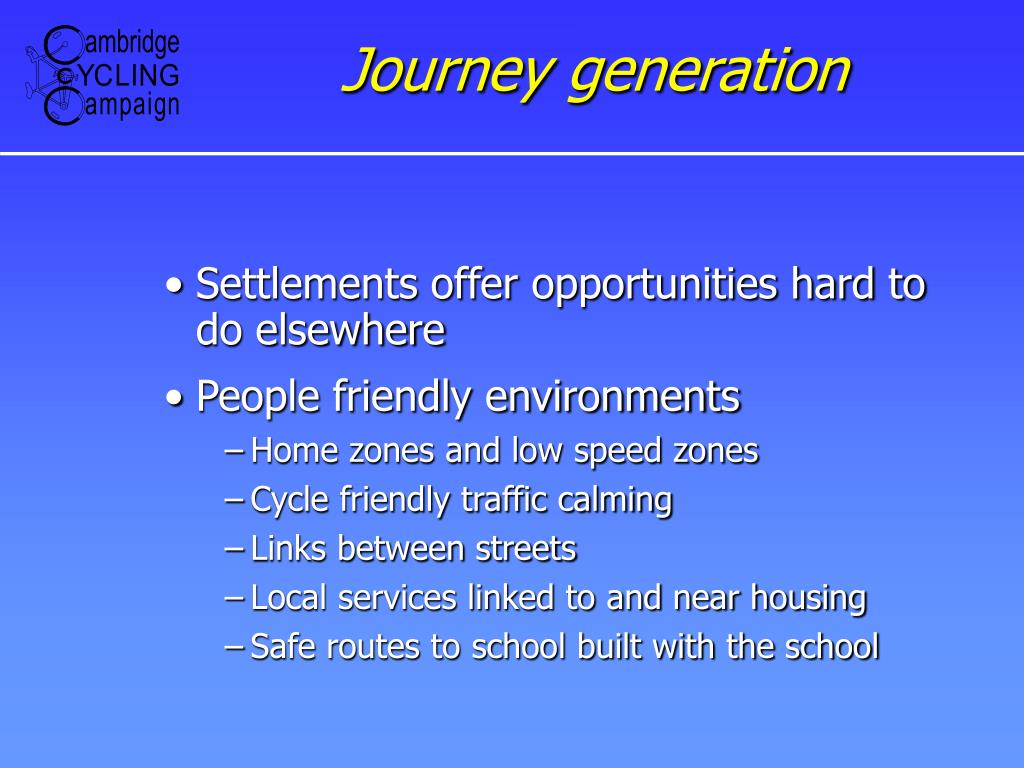 Cambridge
CYCLING
Campaign

Journey generation

• Settlements offer opportunities hard to do elsewhere
• People friendly environments
– Home zones and low speed zones
– Cycle friendly traffic calming
– Links between streets
– Local services linked to and near housing
– Safe routes to school built with the school